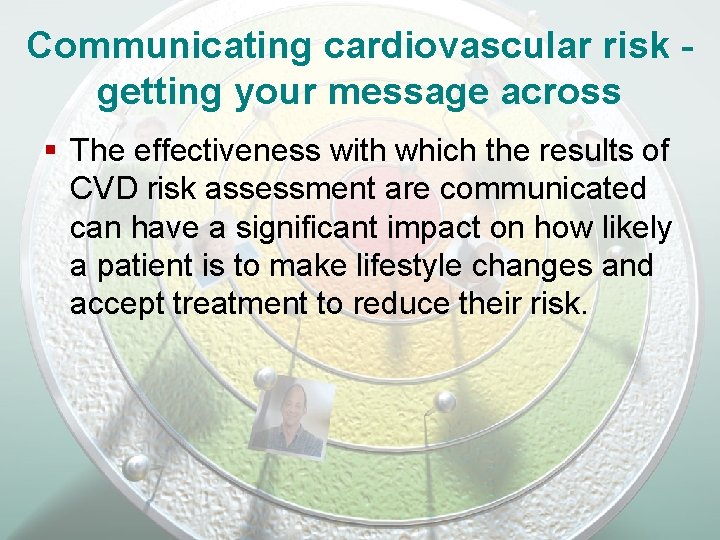 Communicating cardiovascular risk - getting your message across

▪ The effectiveness with which the results of CVD risk assessment are communicated can have a significant impact on how likely a patient is to make lifestyle changes and accept treatment to reduce their risk.